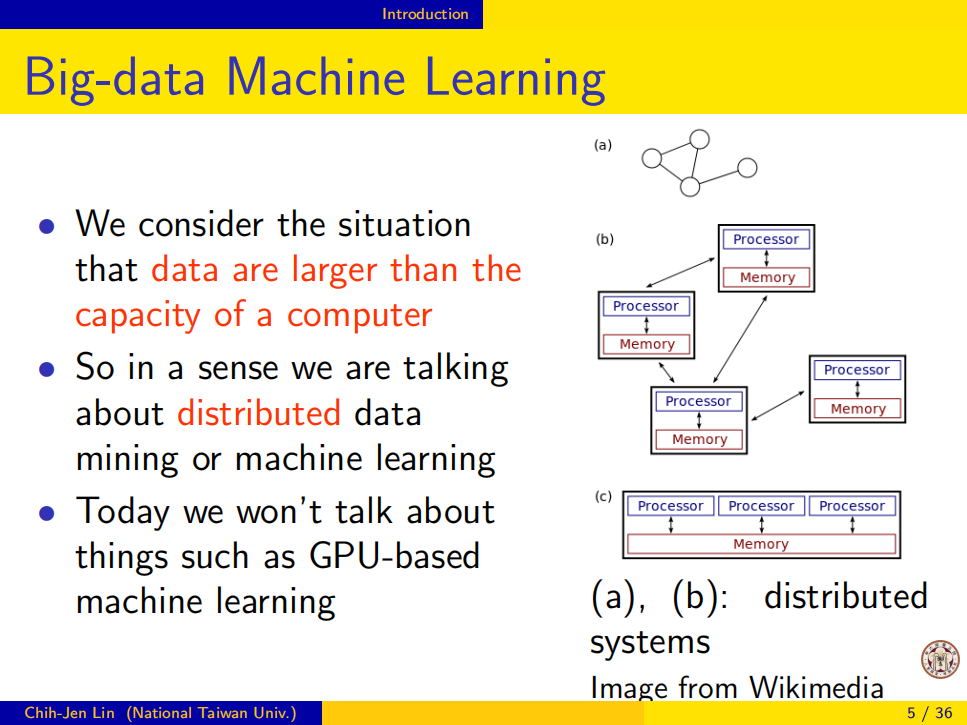 Introduction

Big-data Machine Learning

- We consider the situation that data are larger than the capacity of a computer
- So in a sense we are talking about distributed data mining or machine learning
- Today we won't talk about things such as GPU-based machine learning

(a)

(b)

Processor
Memory

Processor
Memory

Processor
Memory

Processor
Memory

(c)

Processor Processor Processor
Memory

(a), (b): distributed systems

Image from Wikimedia

Chih-Jen Lin (National Taiwan Univ.) 5 / 36